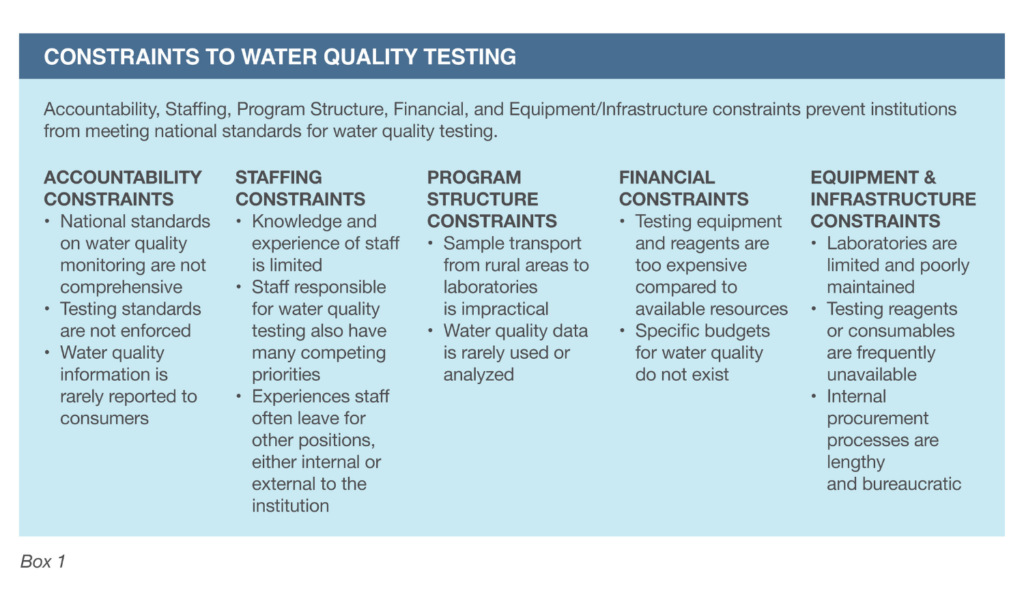 CONSTRAINTS TO WATER QUALITY TESTING

Accountability, Staffing, Program Structure, Financial, and Equipment/Infrastructure constraints prevent institutions from meeting national standards for water quality testing.

ACCOUNTABILITY CONSTRAINTS
• National standards on water quality monitoring are not comprehensive
• Testing standards are not enforced
• Water quality information is rarely reported to consumers

STAFFING CONSTRAINTS
• Knowledge and experience of staff is limited
• Staff responsible for water quality testing also have many competing priorities
• Experiences staff often leave for other positions, either internal or external to the institution

PROGRAM STRUCTURE CONSTRAINTS
• Sample transport from rural areas to laboratories is impractical
• Water quality data is rarely used or analyzed

FINANCIAL CONSTRAINTS
• Testing equipment and reagents are too expensive compared to available resources
• Specific budgets for water quality do not exist

EQUIPMENT & INFRASTRUCTURE CONSTRAINTS
• Laboratories are limited and poorly maintained
• Testing reagents or consumables are frequently unavailable
• Internal procurement processes are lengthy and bureaucratic

Box 1